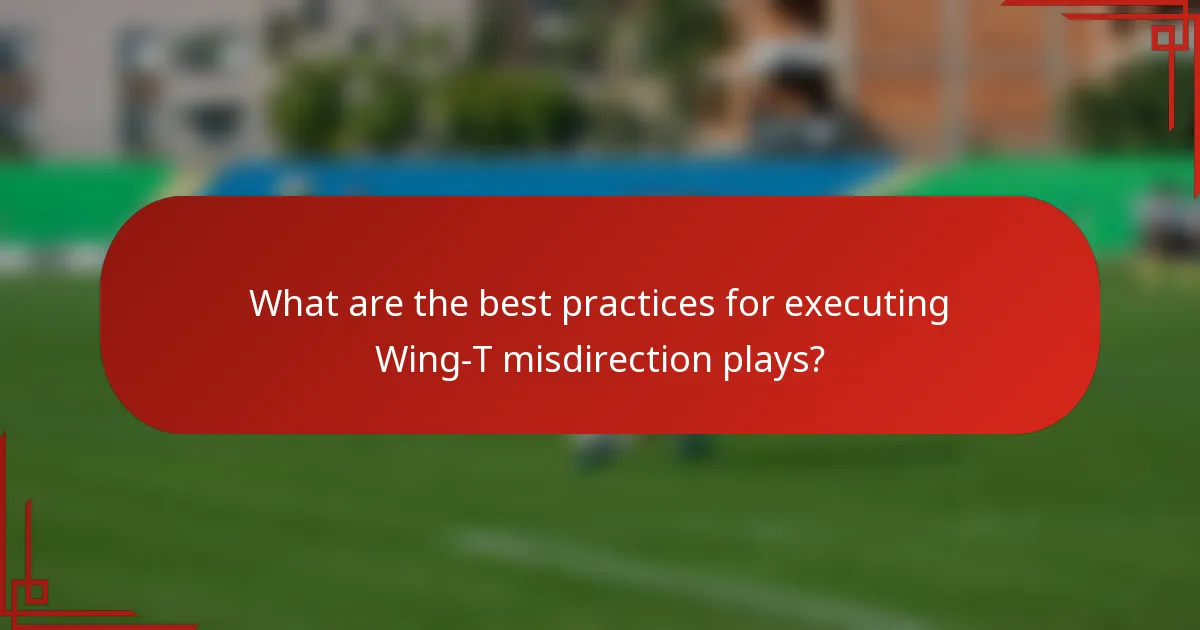 What are the best practices for executing Wing-T misdirection plays?